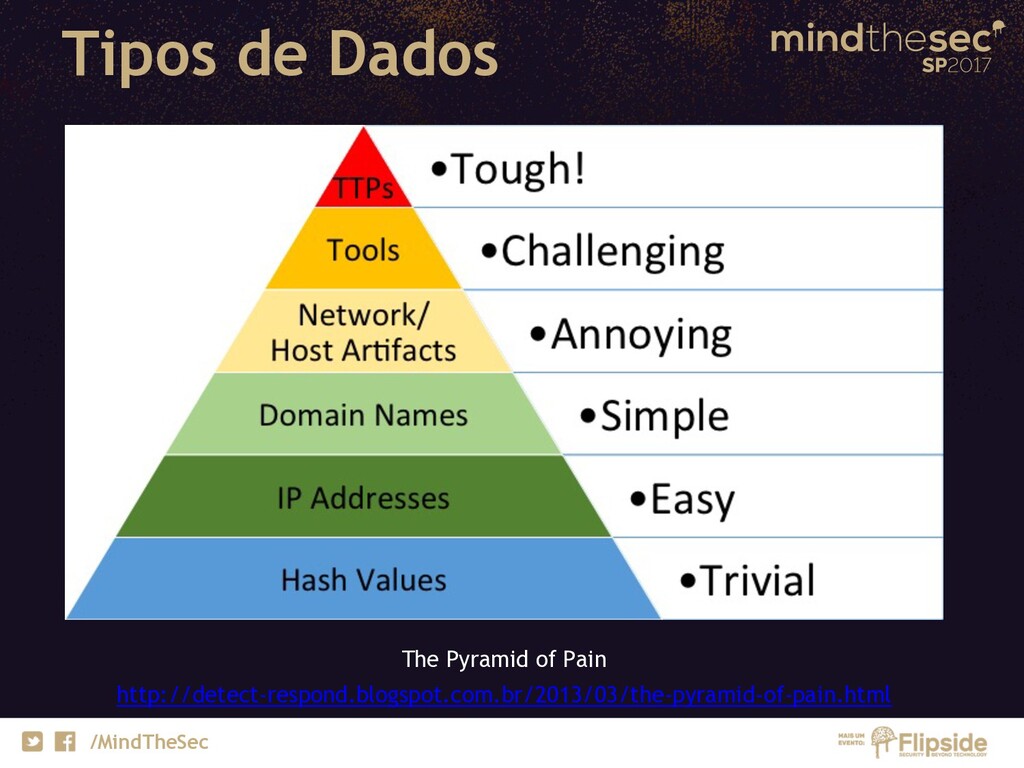 Tipos de Dados

mindthesec SP2017

TTPs
•Tough!
Tools
•Challenging
Network/ Host Artifacts
•Annoying
Domain Names
•Simple
IP Addresses
•Easy
Hash Values
•Trivial

The Pyramid of Pain
http://detect-respond.blogspot.com.br/2013/03/the-pyramid-of-pain.html

/MindTheSec

MAIS UM EVENTO: Flipside SECURITY BEYOND TECHNOLOGY